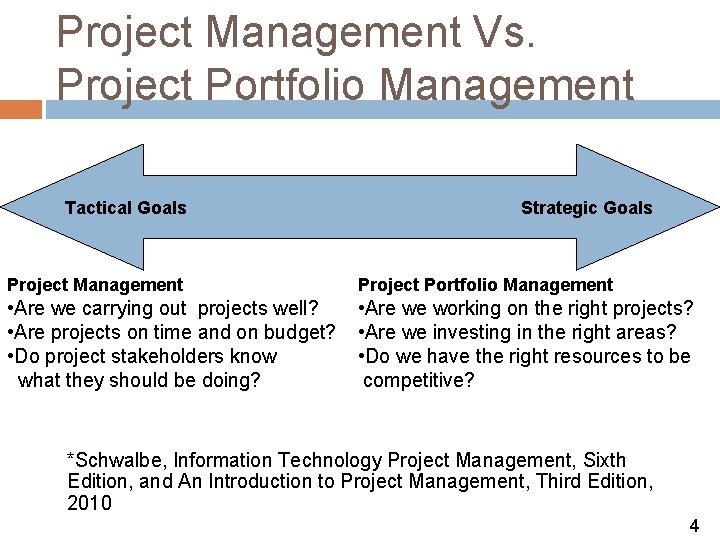 Project Management Vs. Project Portfolio Management

Tactical Goals

Strategic Goals

Project Management
• Are we carrying out projects well?
• Are projects on time and on budget?
• Do project stakeholders know what they should be doing?

Project Portfolio Management
• Are we working on the right projects?
• Are we investing in the right areas?
• Do we have the right resources to be competitive?

*Schwalbe, Information Technology Project Management, Sixth Edition, and An Introduction to Project Management, Third Edition, 2010

4